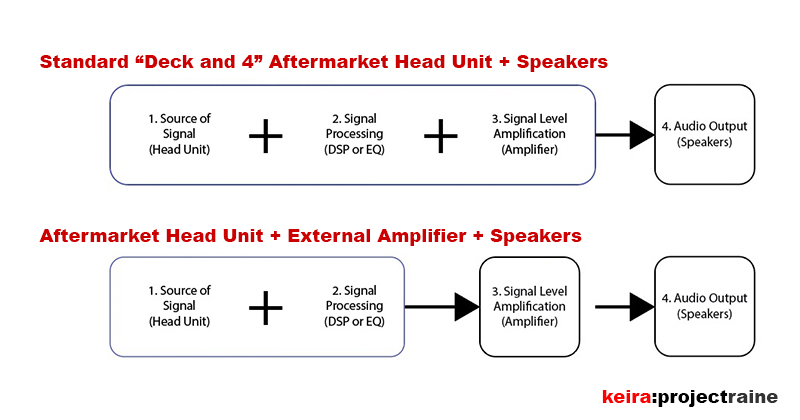 Standard “Deck and 4” Aftermarket Head Unit + Speakers

1. Source of Signal (Head Unit)

+

2. Signal Processing (DSP or EQ)

+

3. Signal Level Amplification (Amplifier)

4. Audio Output (Speakers)

Aftermarket Head Unit + External Amplifier + Speakers

1. Source of Signal (Head Unit)

+

2. Signal Processing (DSP or EQ)

3. Signal Level Amplification (Amplifier)

4. Audio Output (Speakers)

keira:projectraine